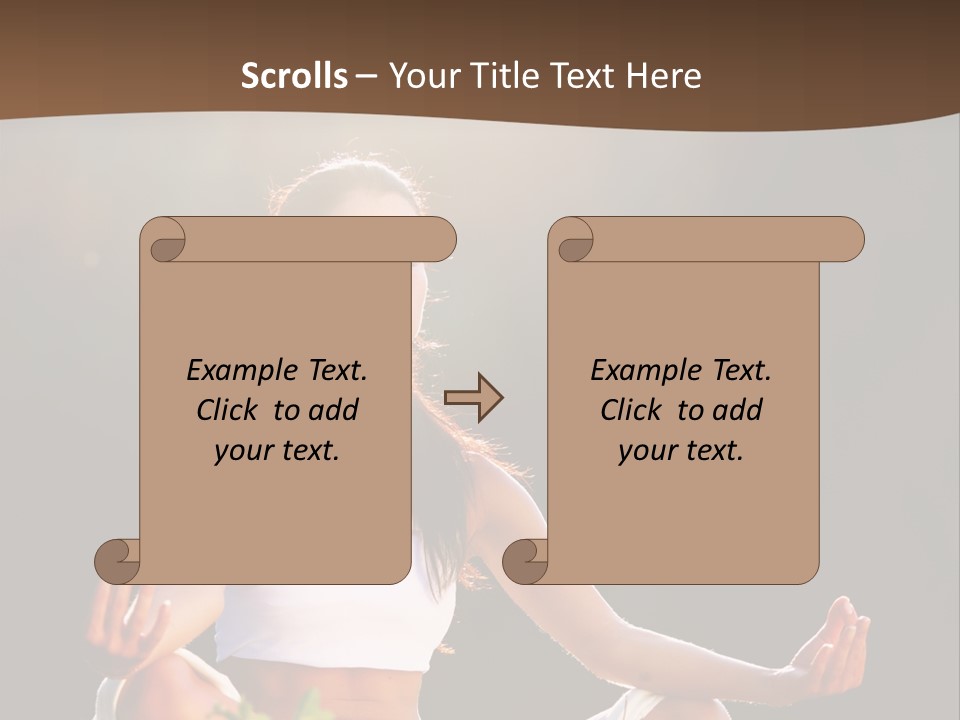 Scrolls – Your Title Text Here

Example Text. Click to add your text.

Example Text. Click to add your text.